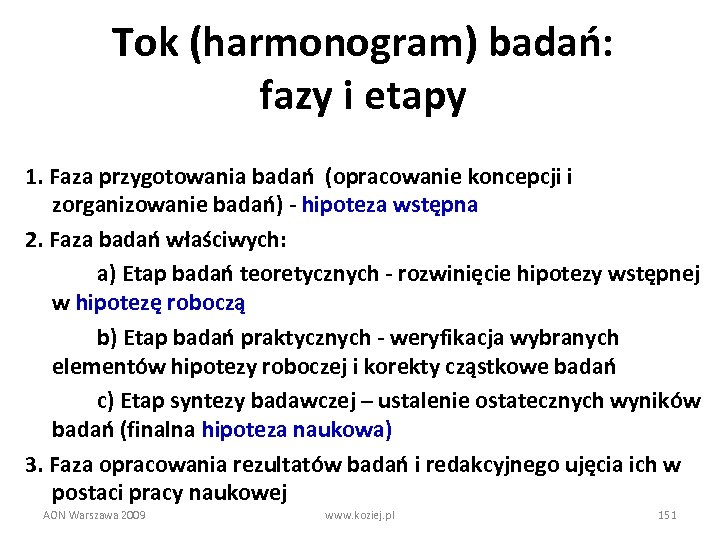 Tok (harmonogram) badań: fazy i etapy

1. Faza przygotowania badań (opracowanie koncepcji i zorganizowanie badań) - hipoteza wstępna

2. Faza badań właściwych:

a) Etap badań teoretycznych - rozwinięcie hipotezy wstępnej w hipotezę roboczą

b) Etap badań praktycznych - weryfikacja wybranych elementów hipotezy roboczej i korekty cząstkowe badań

c) Etap syntezy badawczej – ustalenie ostatecznych wyników badań (finalna hipoteza naukowa)

3. Faza opracowania rezultatów badań i redakcyjnego ujęcia ich w postaci pracy naukowej

AON Warszawa 2009 www.koziej.pl 151